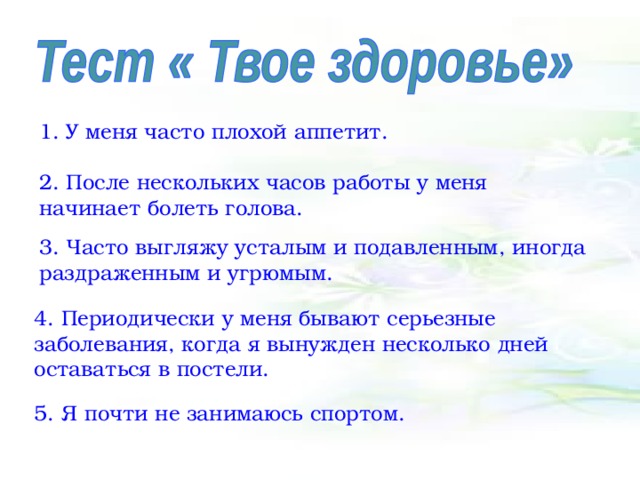 Тест « Твое здоровье»

1. У меня часто плохой аппетит.

2. После нескольких часов работы у меня начинает болеть голова.

3. Часто выгляжу усталым и подавленным, иногда раздраженным и угрюмым.

4. Периодически у меня бывают серьезные заболевания, когда я вынужден несколько дней оставаться в постели.

5. Я почти не занимаюсь спортом.